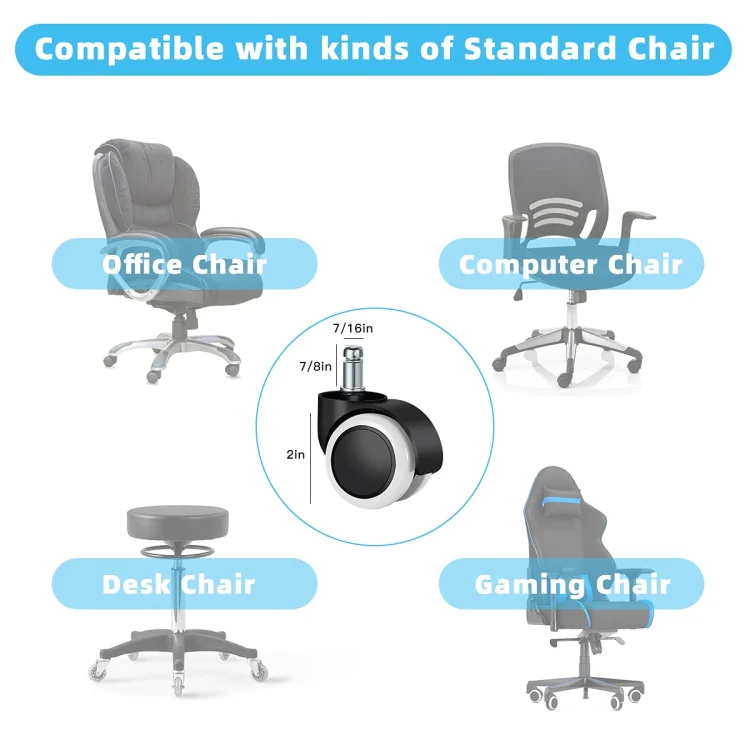 Compatible with kinds of Standard Chair

Office Chair

Computer Chair

7/16in

7/8in

2in

Desk Chair

Gaming Chair